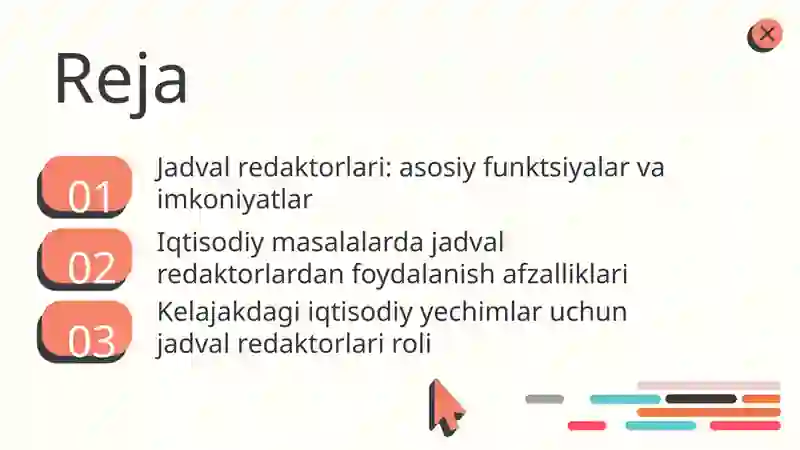 Reja

01 Jadval redaktorlari: asosiy funktsiyalar va imkoniyatlar

02 Iqtisodiy masalalarda jadval redaktorlardan foydalanish afzalliklari

03 Kelajakdagi iqtisodiy yechimlar uchun jadval redaktorlari roli